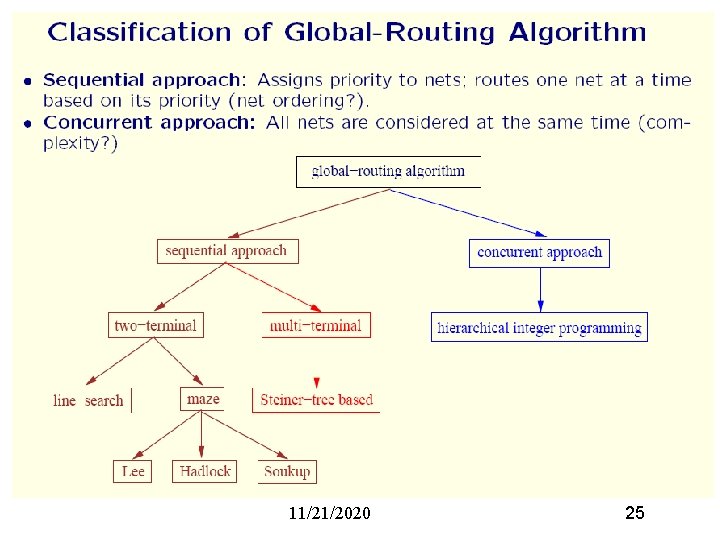 Classification of Global-Routing Algorithm

• Sequential approach: Assigns priority to nets; routes one net at a time based on its priority (net ordering?).
• Concurrent approach: All nets are considered at the same time (complexity?)

global-routing algorithm

sequential approach

concurrent approach

two-terminal

multi-terminal

hierarchical integer programming

line search

maze

Steiner-tree based

Lee

Hadlock

Soukup

11/21/2020

25